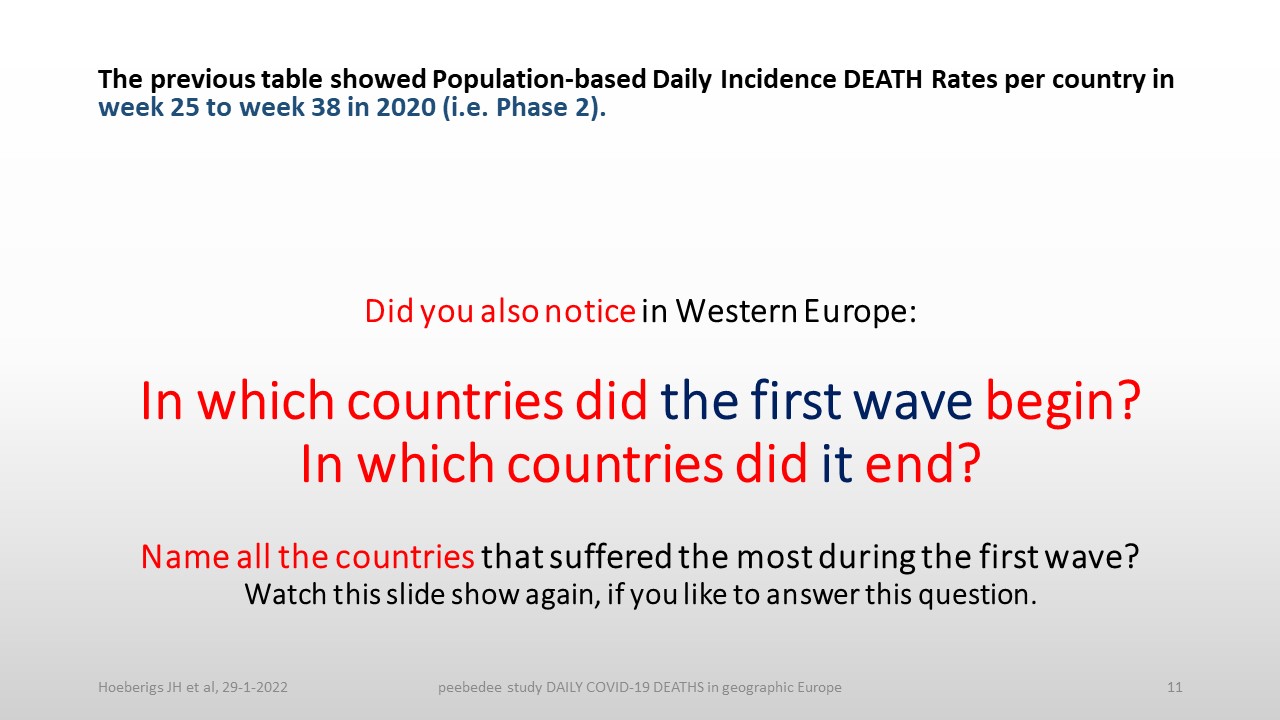 The previous table showed Population-based Daily Incidence DEATH Rates per country in week 25 to week 38 in 2020 (i.e. Phase 2).

Did you also notice in Western Europe:

In which countries did the first wave begin?
In which countries did it end?

Name all the countries that suffered the most during the first wave?
Watch this slide show again, if you like to answer this question.

Hoeberigs JH et al, 29-1-2022

peebedee study DAILY COVID-19 DEATHS in geographic Europe

11